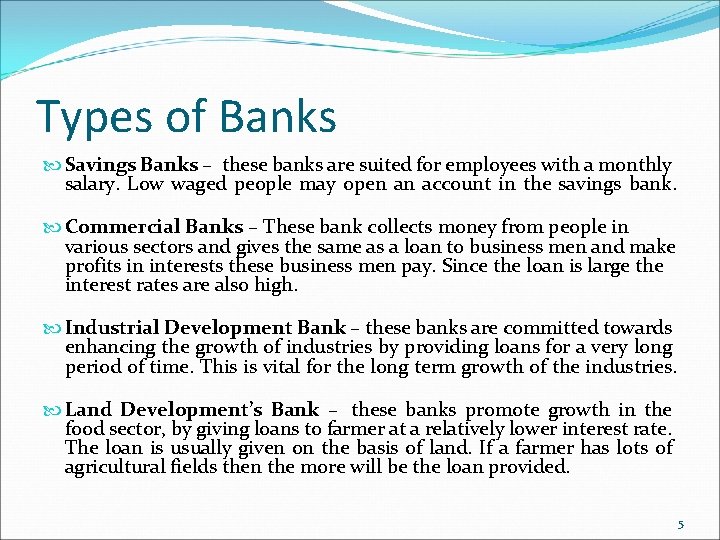 Types of Banks

Savings Banks – these banks are suited for employees with a monthly salary. Low waged people may open an account in the savings bank.

Commercial Banks – These bank collects money from people in various sectors and gives the same as a loan to business men and make profits in interests these business men pay. Since the loan is large the interest rates are also high.

Industrial Development Bank – these banks are committed towards enhancing the growth of industries by providing loans for a very long period of time. This is vital for the long term growth of the industries.

Land Development's Bank – these banks promote growth in the food sector, by giving loans to farmer at a relatively lower interest rate. The loan is usually given on the basis of land. If a farmer has lots of agricultural fields then the more will be the loan provided.

5